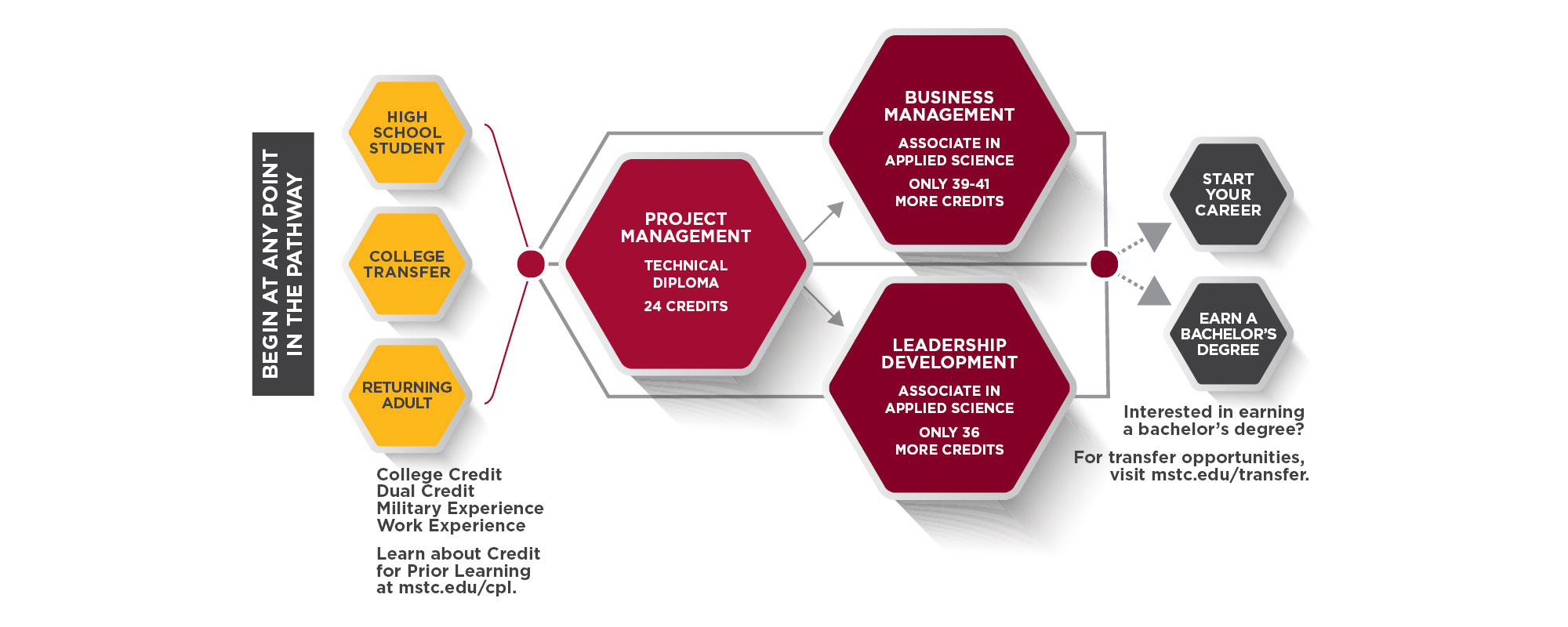 BEGIN AT ANY POINT IN THE PATHWAY

HIGH SCHOOL STUDENT

COLLEGE TRANSFER

RETURNING ADULT

College Credit
Dual Credit
Military Experience
Work Experience

Learn about Credit for Prior Learning at mstc.edu/cpl.

PROJECT MANAGEMENT

TECHNICAL DIPLOMA

24 CREDITS

BUSINESS MANAGEMENT

ASSOCIATE IN APPLIED SCIENCE

ONLY 39-41 MORE CREDITS

LEADERSHIP DEVELOPMENT

ASSOCIATE IN APPLIED SCIENCE

ONLY 36 MORE CREDITS

START YOUR CAREER

EARN A BACHELOR'S DEGREE

Interested in earning a bachelor's degree?

For transfer opportunities, visit mstc.edu/transfer.